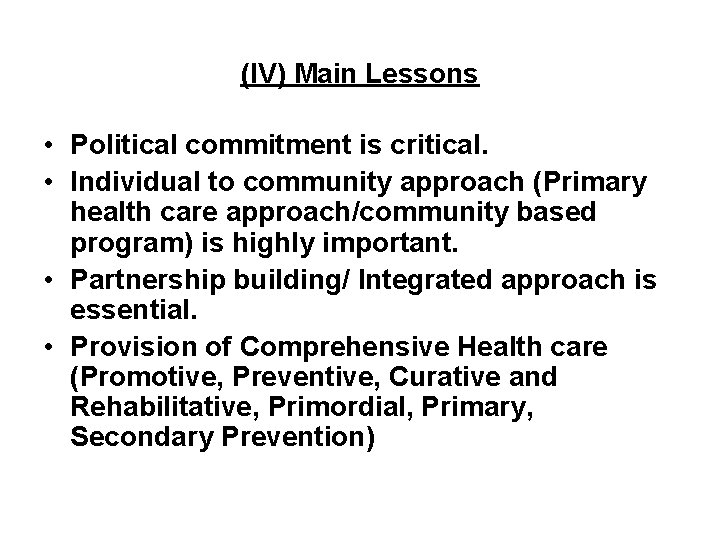 (IV) Main Lessons

• Political commitment is critical.
• Individual to community approach (Primary health care approach/community based program) is highly important.
• Partnership building/ Integrated approach is essential.
• Provision of Comprehensive Health care (Promotive, Preventive, Curative and Rehabilitative, Primordial, Primary, Secondary Prevention)